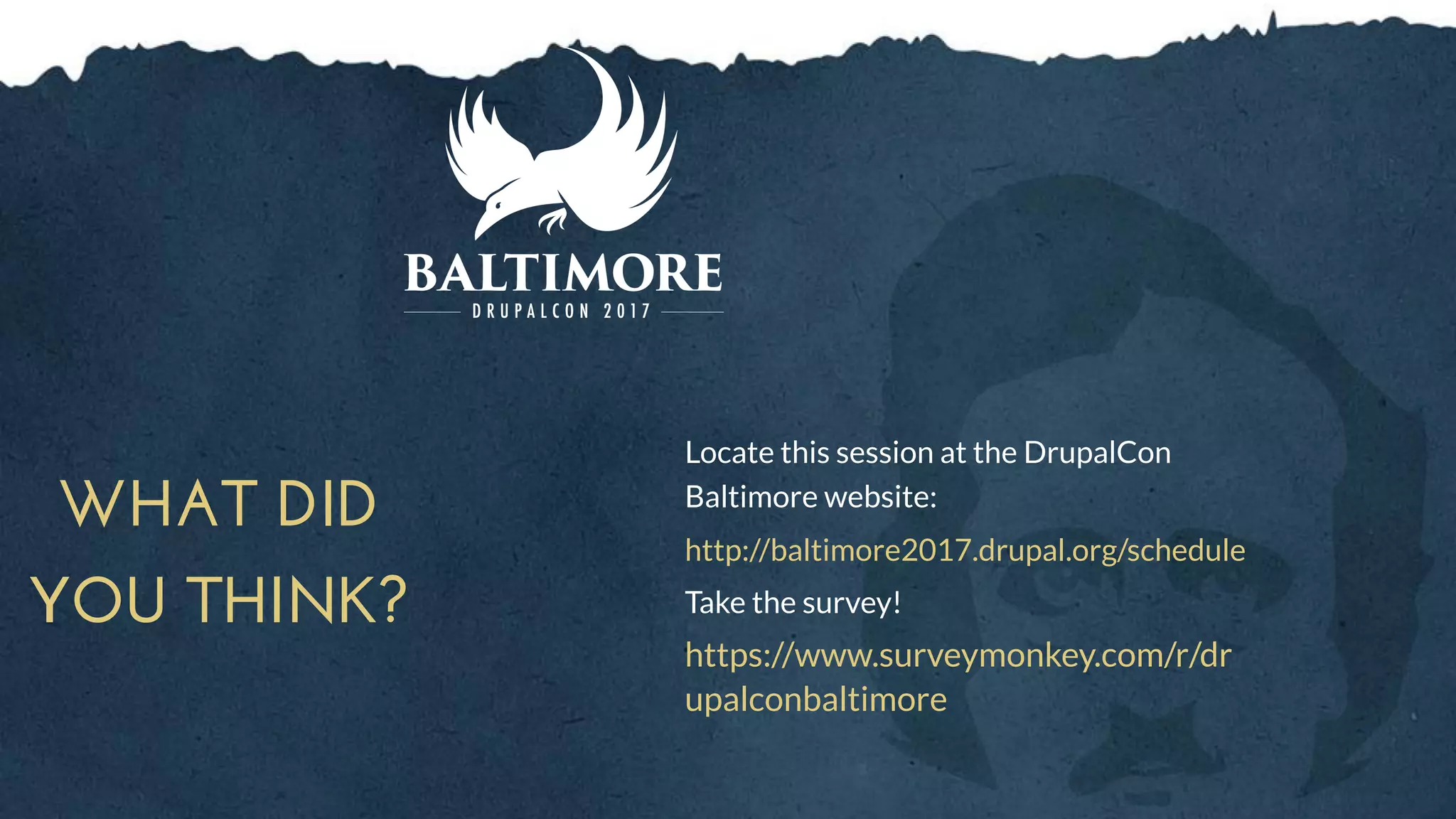 BALTIMORE
DRUPALCON 2017

WHAT DID YOU THINK?

Locate this session at the DrupalCon Baltimore website:

http://baltimore2017.drupal.org/schedule

Take the survey!

https://www.surveymonkey.com/r/drupalconbaltimore